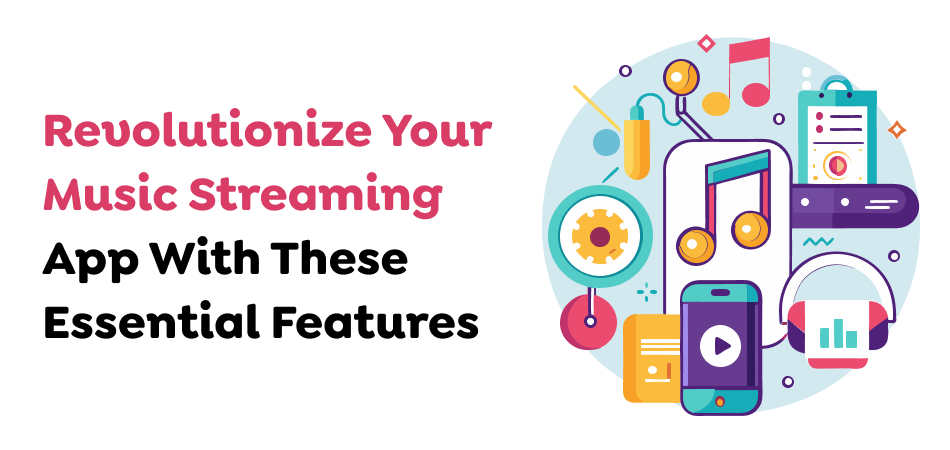 Revolutionize Your Music Streaming App With These Essential Features